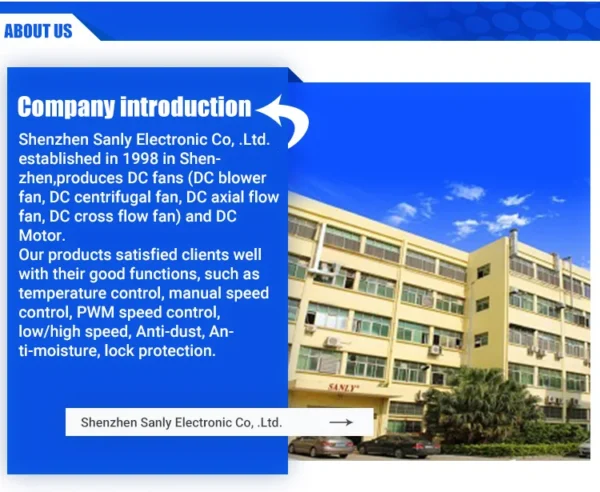 ABOUT US

Company introduction

Shenzhen Sanly Electronic Co, .Ltd. established in 1998 in Shenzhen,produces DC fans (DC blower fan, DC centrifugal fan, DC axial flow fan, DC cross flow fan) and DC Motor.
Our products satisfied clients well with their good functions, such as temperature control, manual speed control, PWM speed control, low/high speed, Anti-dust, Anti-moisture, lock protection.

SANLY

Shenzhen Sanly Electronic Co, .Ltd.